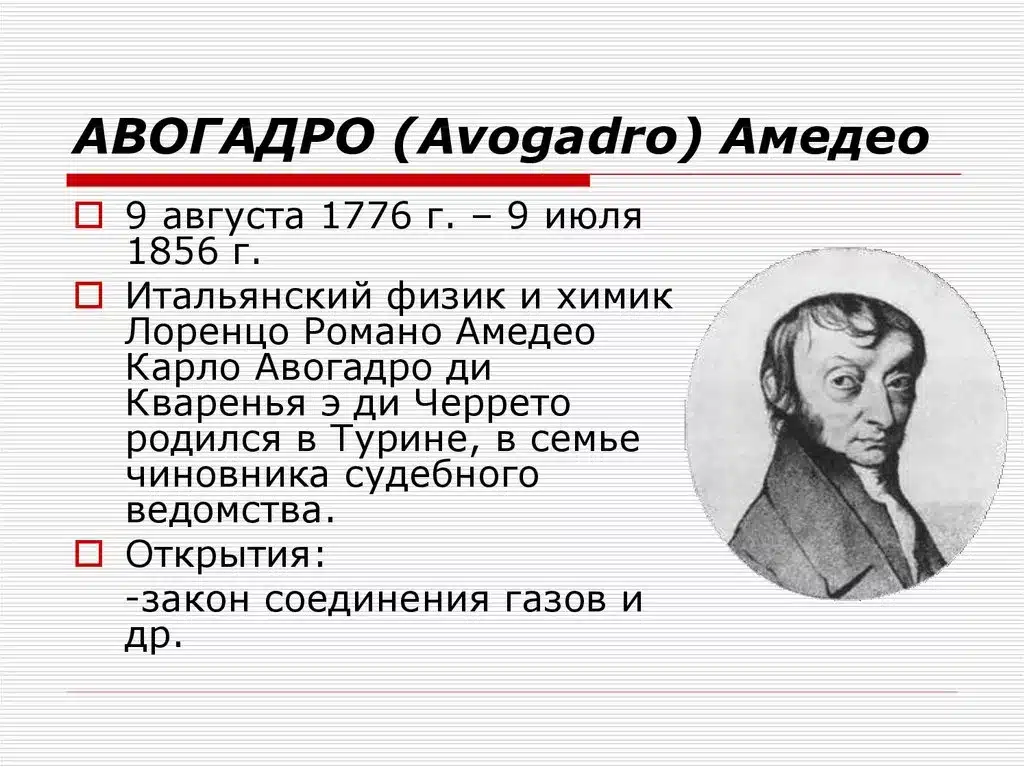 АВОГАДРО (Avogadro) Амедео

9 августа 1776 г. – 9 июля 1856 г.

Итальянский физик и химик Лоренцо Романо Амедео Карло Авогадро ди Кваренья э ди Черрето родился в Турине, в семье чиновника судебного ведомства.

Открытия:

-закон соединения газов и др.